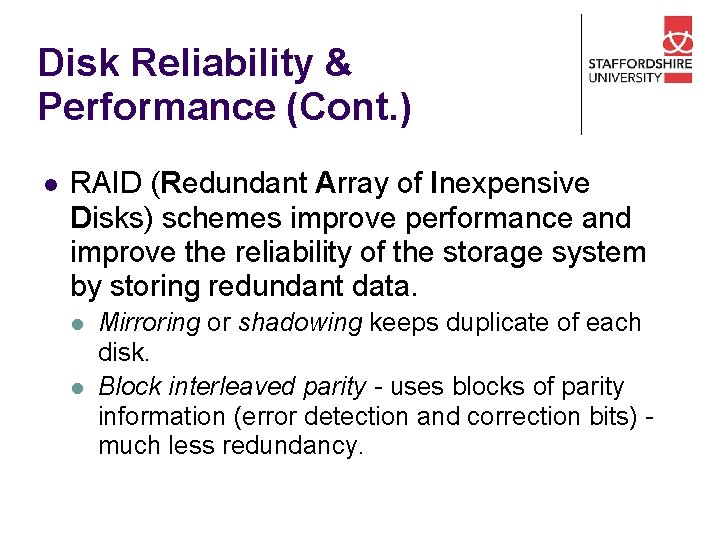 Disk Reliability & Performance (Cont.)

STAFFORDSHIRE UNIVERSITY

- RAID (Redundant Array of Inexpensive Disks) schemes improve performance and improve the reliability of the storage system by storing redundant data.
  - Mirroring or shadowing keeps duplicate of each disk.
  - Block interleaved parity - uses blocks of parity information (error detection and correction bits) - much less redundancy.